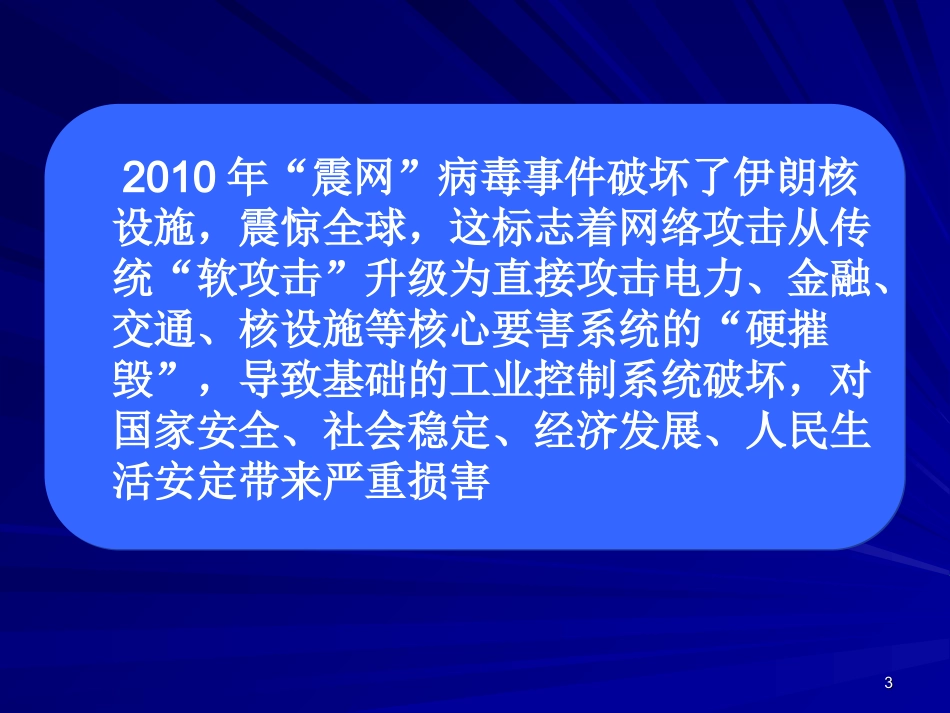 2010 年“震网”病毒事件破坏了伊朗核设施，震惊全球，这标志着网络攻击从传统“软攻击”升级为直接攻击电力、金融、交通、核设施等核心要害系统的“硬摧毁”，导致基础的工业控制系统破坏，对国家安全、社会稳定、经济发展、人民生活安定带来严重损害

3